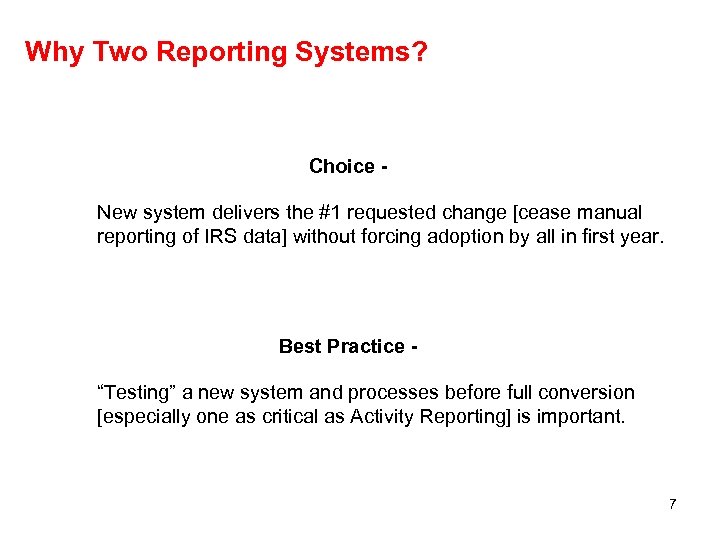 Why Two Reporting Systems?

Choice -

New system delivers the #1 requested change [cease manual reporting of IRS data] without forcing adoption by all in first year.

Best Practice -

“Testing” a new system and processes before full conversion [especially one as critical as Activity Reporting] is important.

7